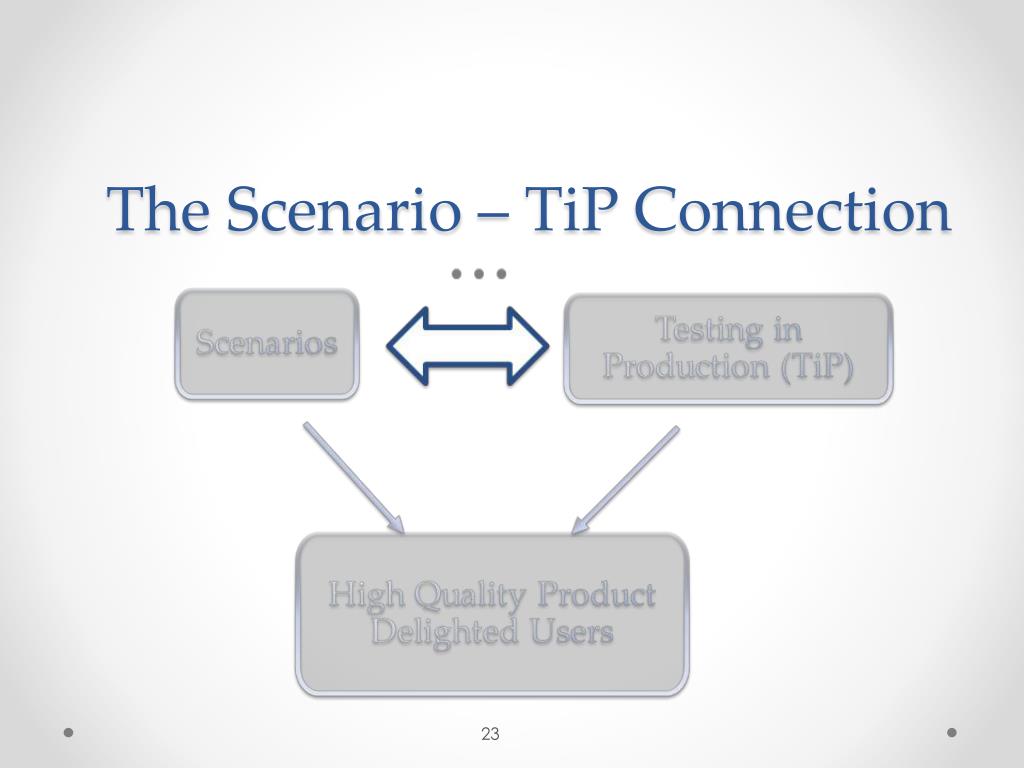 The Scenario – TiP Connection

Scenarios

Testing in Production (TiP)

High Quality Product
Delighted Users

23